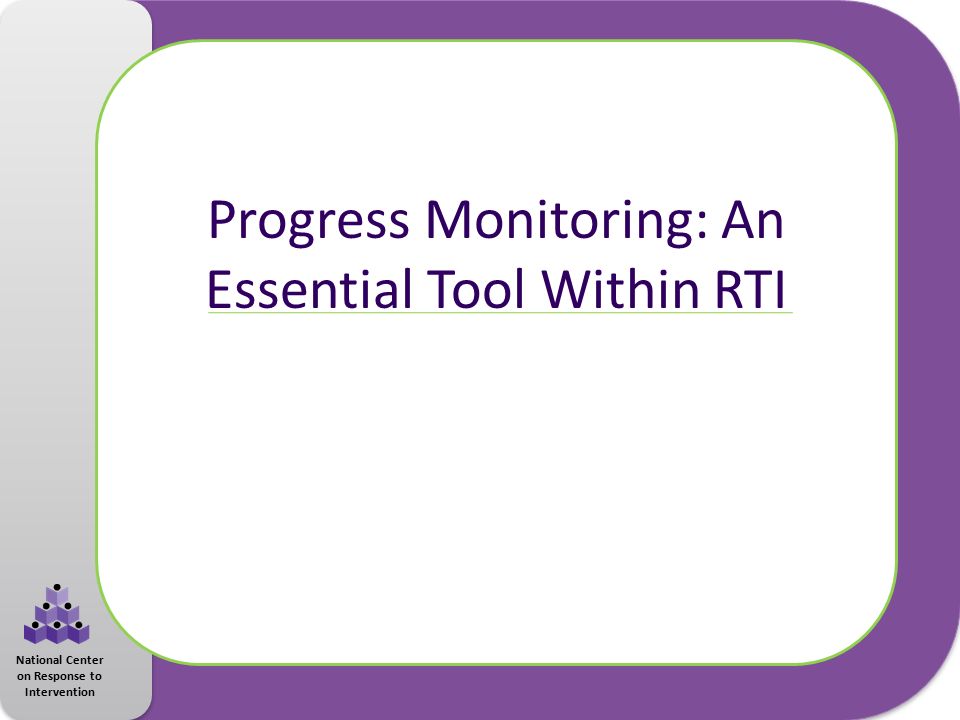 Progress Monitoring: An Essential Tool Within RTI

National Center on Response to Intervention